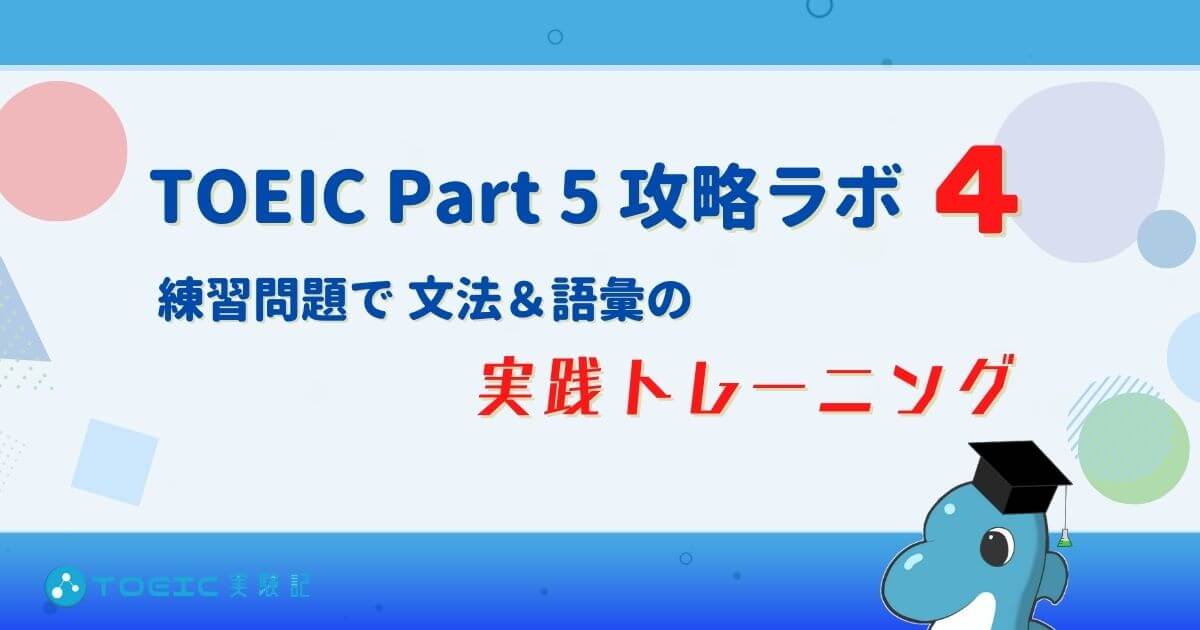 TOEIC Part 5 攻略ラボ 4

練習問題で 文法＆語彙の

実践トレーニング

TOEIC 実験記